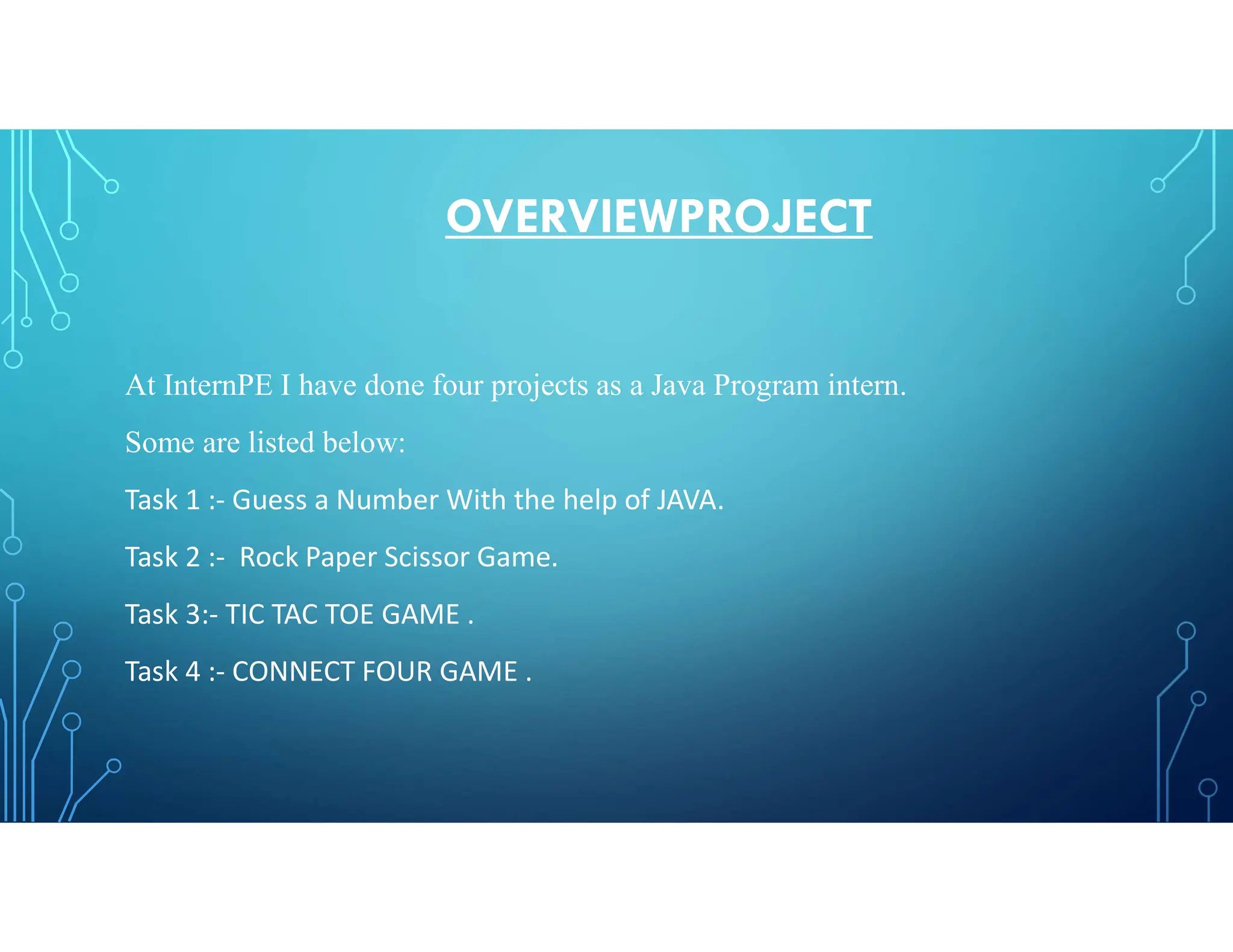 OVERVIEWPROJECT

At InternPE I have done four projects as a Java Program intern.

Some are listed below:

Task 1 :- Guess a Number With the help of JAVA.

Task 2 :-  Rock Paper Scissor Game.

Task 3:- TIC TAC TOE GAME .

Task 4 :- CONNECT FOUR GAME .